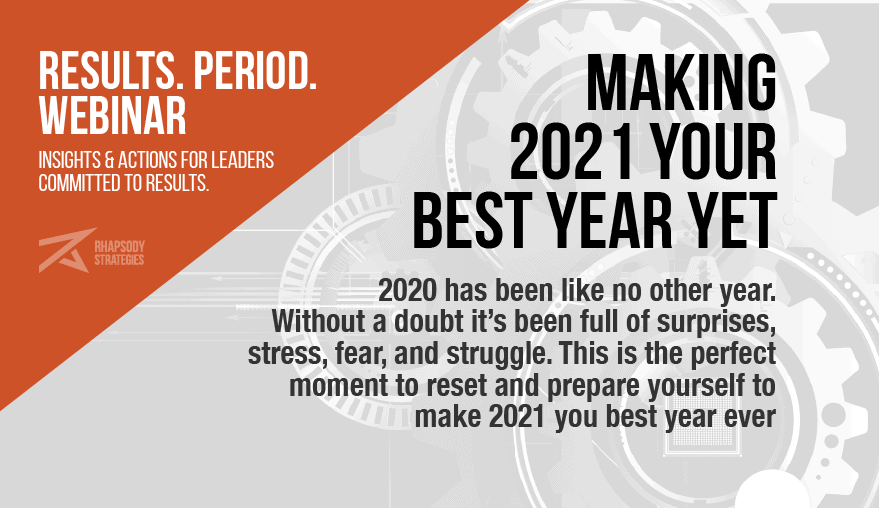 RESULTS. PERIOD. WEBINAR

INSIGHTS & ACTIONS FOR LEADERS COMMITTED TO RESULTS.

RHAPSODY STRATEGIES

MAKING 2021 YOUR BEST YEAR YET

2020 has been like no other year. Without a doubt it's been full of surprises, stress, fear, and struggle. This is the perfect moment to reset and prepare yourself to make 2021 you best year ever